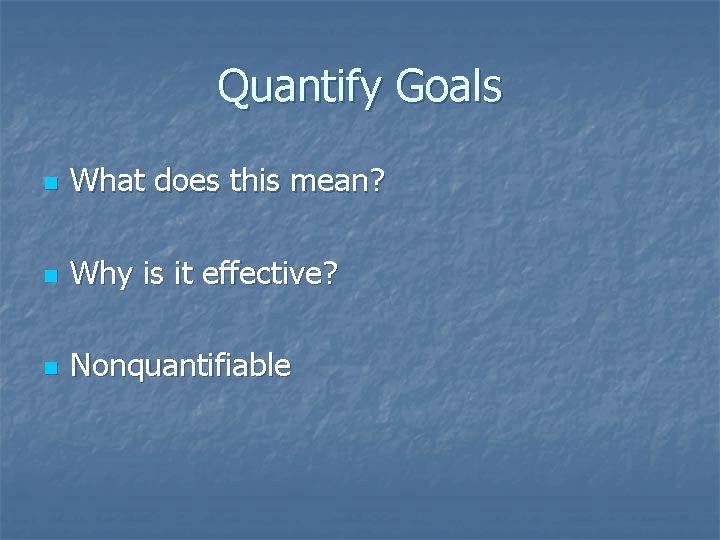 Quantify Goals

- What does this mean?

- Why is it effective?

- Nonquantifiable